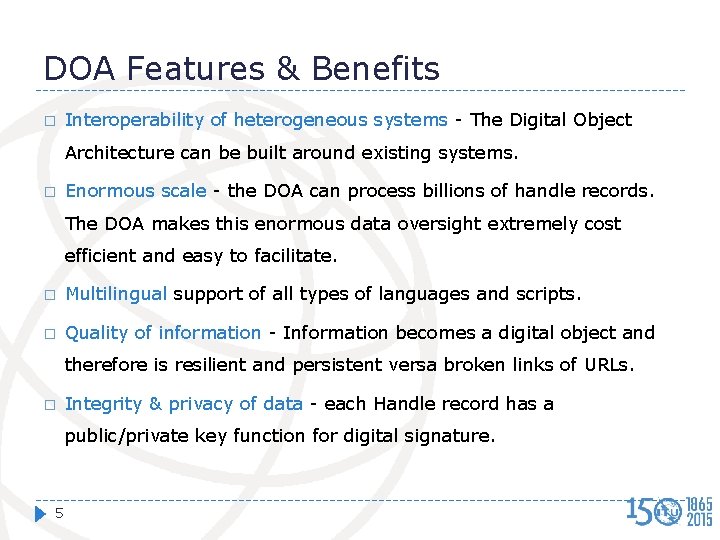 DOA Features & Benefits

□ Interoperability of heterogeneous systems - The Digital Object Architecture can be built around existing systems.

□ Enormous scale - the DOA can process billions of handle records. The DOA makes this enormous data oversight extremely cost efficient and easy to facilitate.

□ Multilingual support of all types of languages and scripts.

□ Quality of information - Information becomes a digital object and therefore is resilient and persistent versa broken links of URLs.

□ Integrity & privacy of data - each Handle record has a public/private key function for digital signature.

5

150 ITU 1865 2015